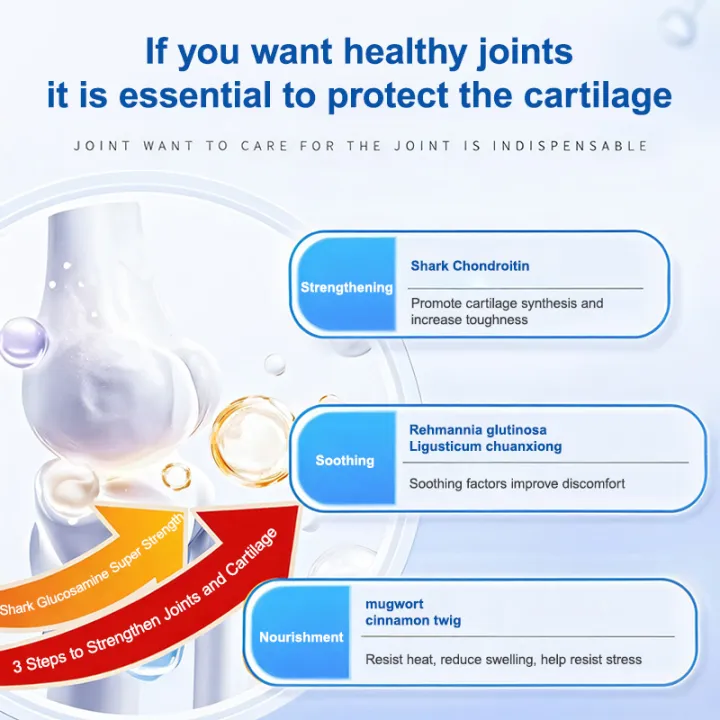 If you want healthy joints
it is essential to protect the cartilage

JOINT WANT TO CARE FOR THE JOINT IS INDISPENSABLE

Strengthening

Shark Chondroitin

Promote cartilage synthesis and increase toughness

Soothing

Rehmannia glutinosa
Ligusticum chuanxiong

Soothing factors improve discomfort

Nourishment

mugwort
cinnamon twig

Resist heat, reduce swelling, help resist stress

Shark Glucosamine Super Strength

3 Steps to Strengthen Joints and Cartilage